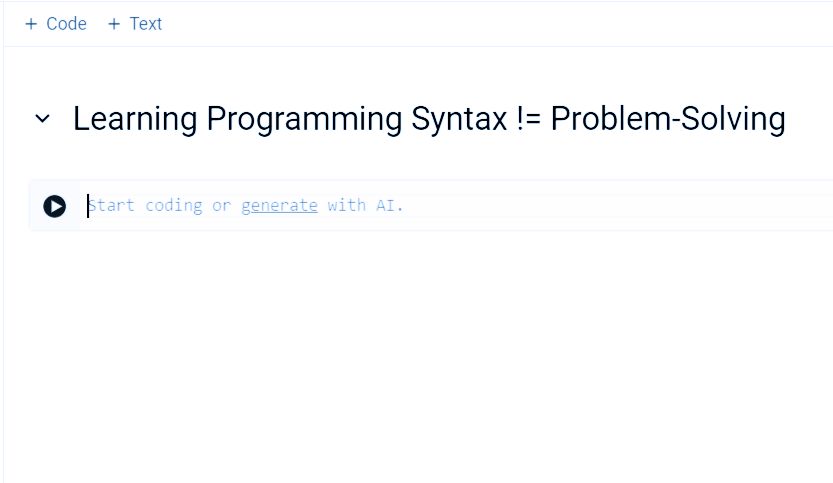 + Code + Text

Learning Programming Syntax != Problem-Solving

Start coding or generate with AI.